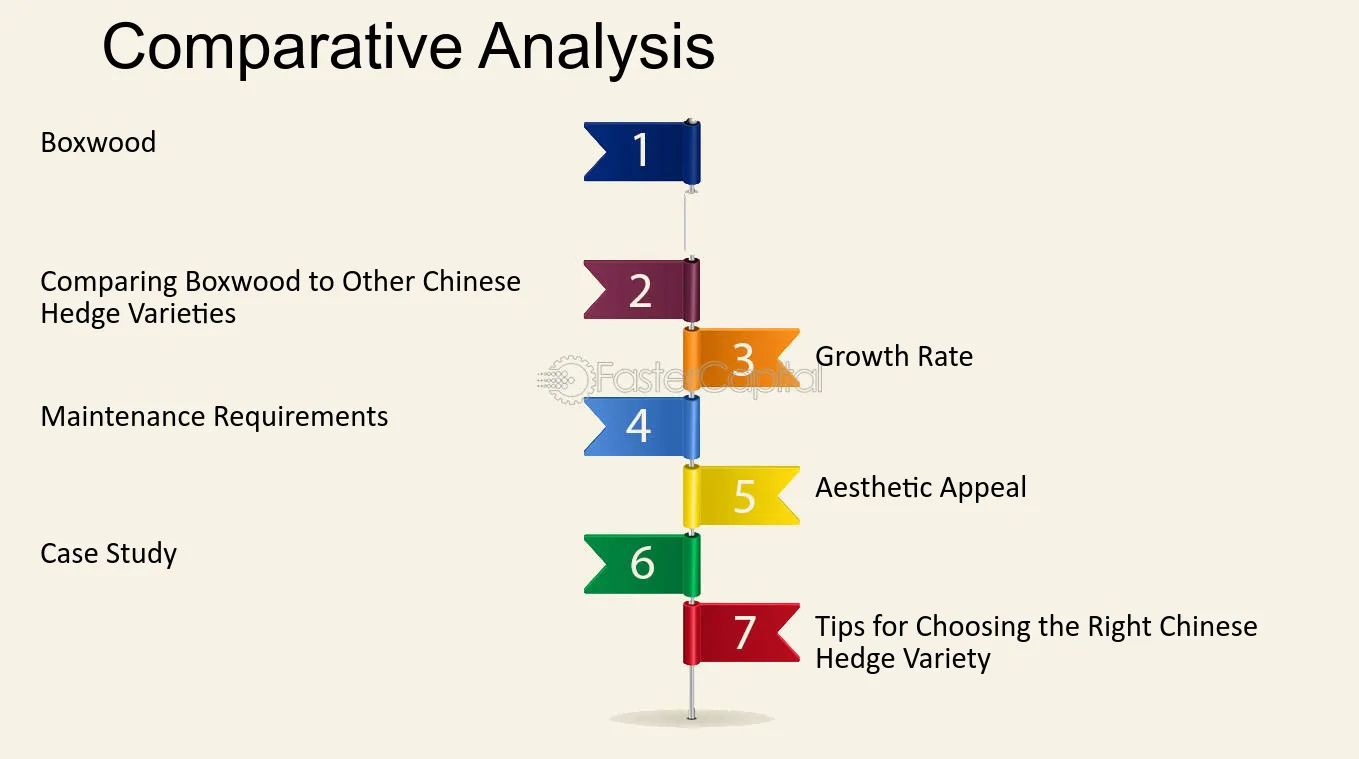 Comparative Analysis

Boxwood

1

Comparing Boxwood to Other Chinese Hedge Varieties

2

3

Growth Rate

Maintenance Requirements

4

5

Aesthetic Appeal

Case Study

6

7

Tips for Choosing the Right Chinese Hedge Variety

FasterCapital